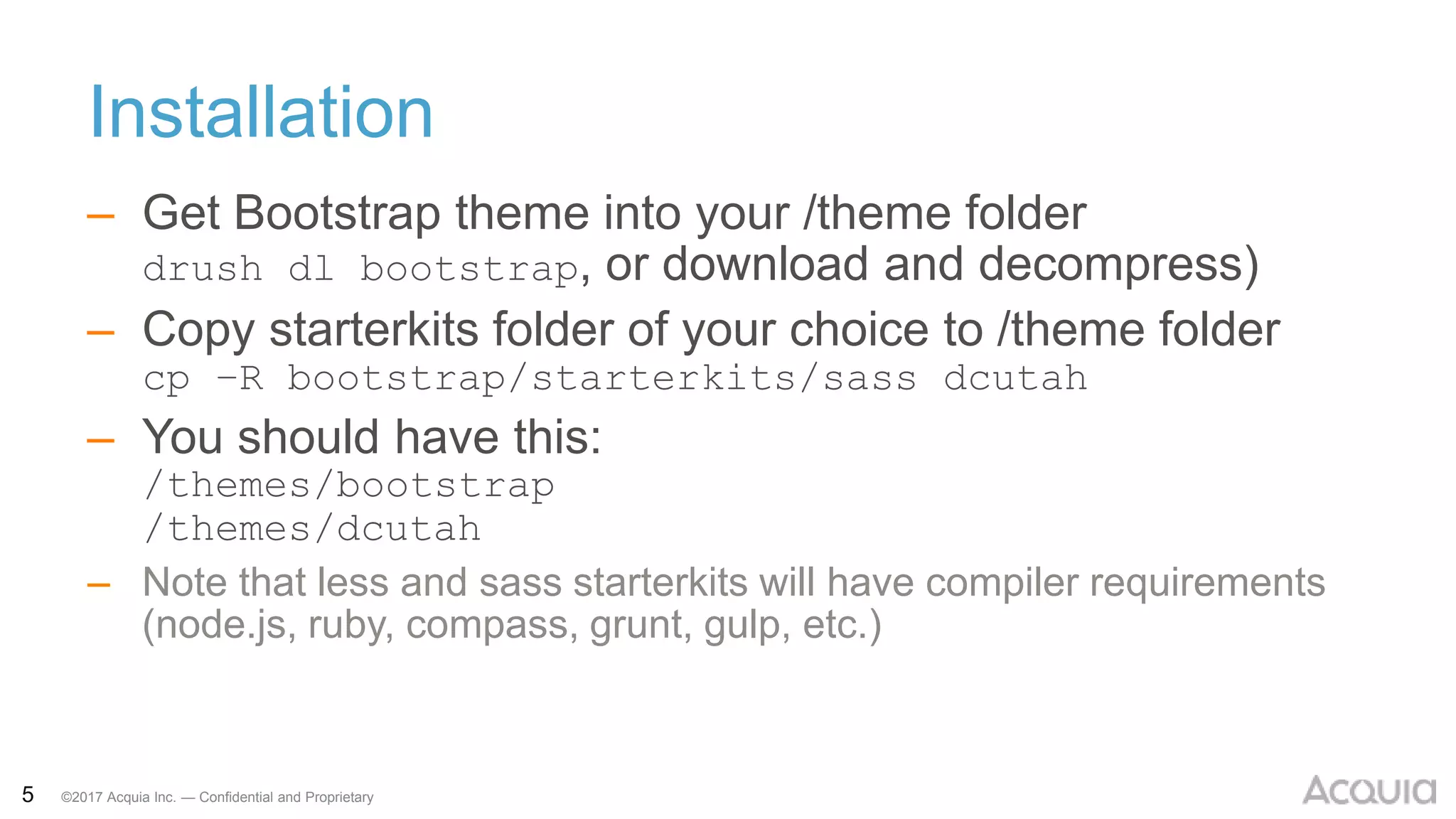 Installation

– Get Bootstrap theme into your /theme folder
drush dl bootstrap, or download and decompress)

– Copy starterkits folder of your choice to /theme folder
cp -R bootstrap/starterkits/sass dcutah

– You should have this:
/themes/bootstrap
/themes/dcutah

– Note that less and sass starterkits will have compiler requirements (node.js, ruby, compass, grunt, gulp, etc.)

5 ©2017 Acquia Inc. — Confidential and Proprietary

ACQUIA